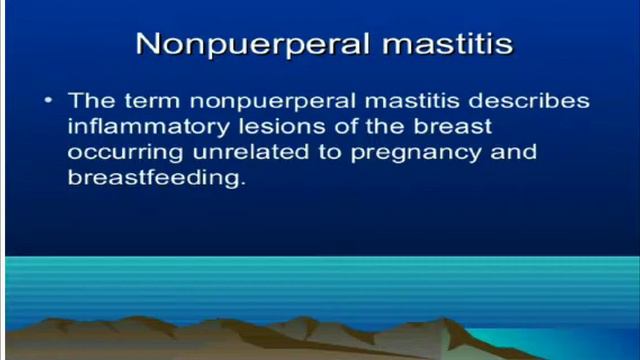 Nonpuerperal mastitis

• The term nonpuerperal mastitis describes inflammatory lesions of the breast occurring unrelated to pregnancy and breastfeeding.